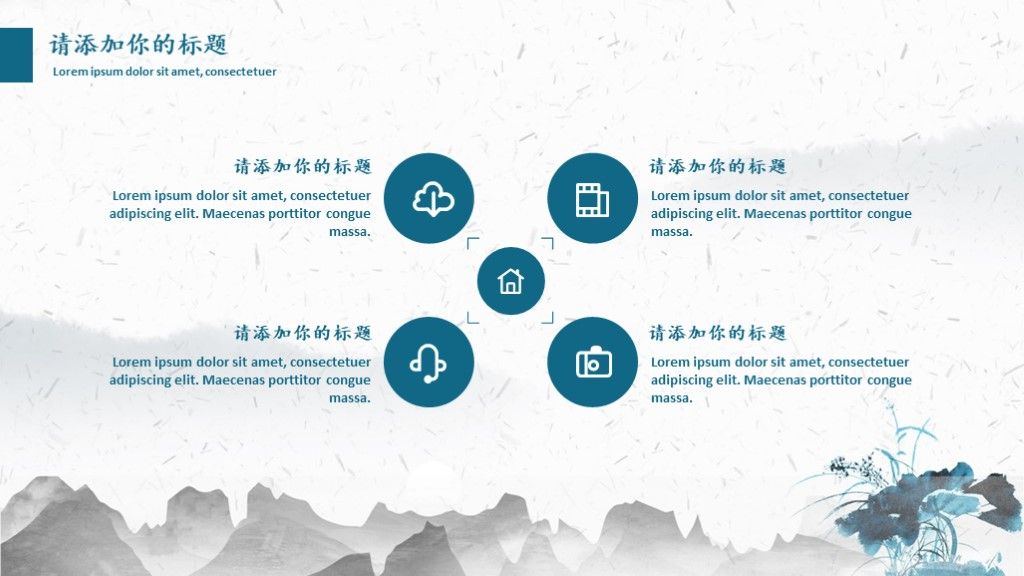 请添加你的标题
Lorem ipsum dolor sit amet, consectetuer

请添加你的标题
Lorem ipsum dolor sit amet, consectetuer adipiscing elit. Maecenas porttitor congue massa.

请添加你的标题
Lorem ipsum dolor sit amet, consectetuer adipiscing elit. Maecenas porttitor congue massa.

请添加你的标题
Lorem ipsum dolor sit amet, consectetuer adipiscing elit. Maecenas porttitor congue massa.

请添加你的标题
Lorem ipsum dolor sit amet, consectetuer adipiscing elit. Maecenas porttitor congue massa.